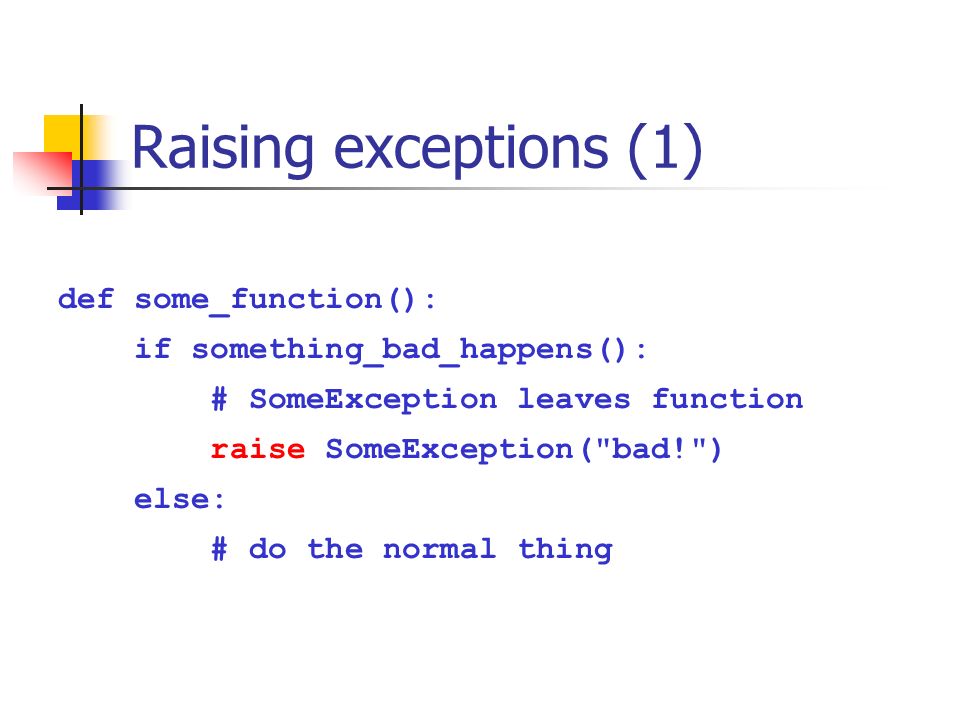 Raising exceptions (1)

def some_function():
    if something_bad_happens():
        # SomeException leaves function
        raise SomeException("bad!")
    else:
        # do the normal thing